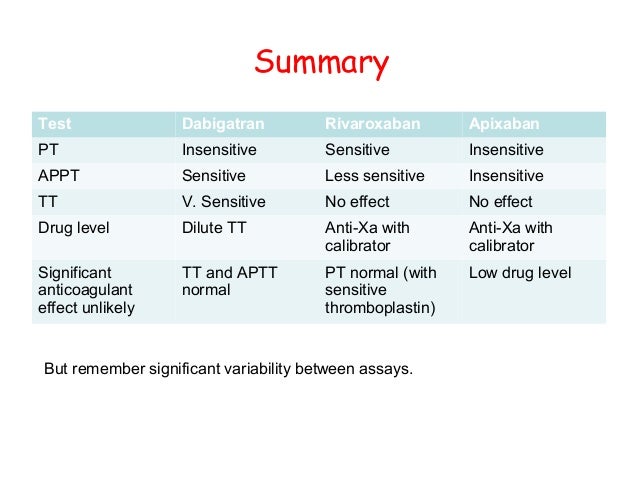 Summary

| Test | Dabigatran | Rivaroxaban | Apixaban |
|---|---|---|---|
| PT | Insensitive | Sensitive | Insensitive |
| APPT | Sensitive | Less sensitive | Insensitive |
| TT | V. Sensitive | No effect | No effect |
| Drug level | Dilute TT | Anti-Xa with calibrator | Anti-Xa with calibrator |
| Significant anticoagulant effect unlikely | TT and APTT normal | PT normal (with sensitive thromboplastin) | Low drug level |

But remember significant variability between assays.